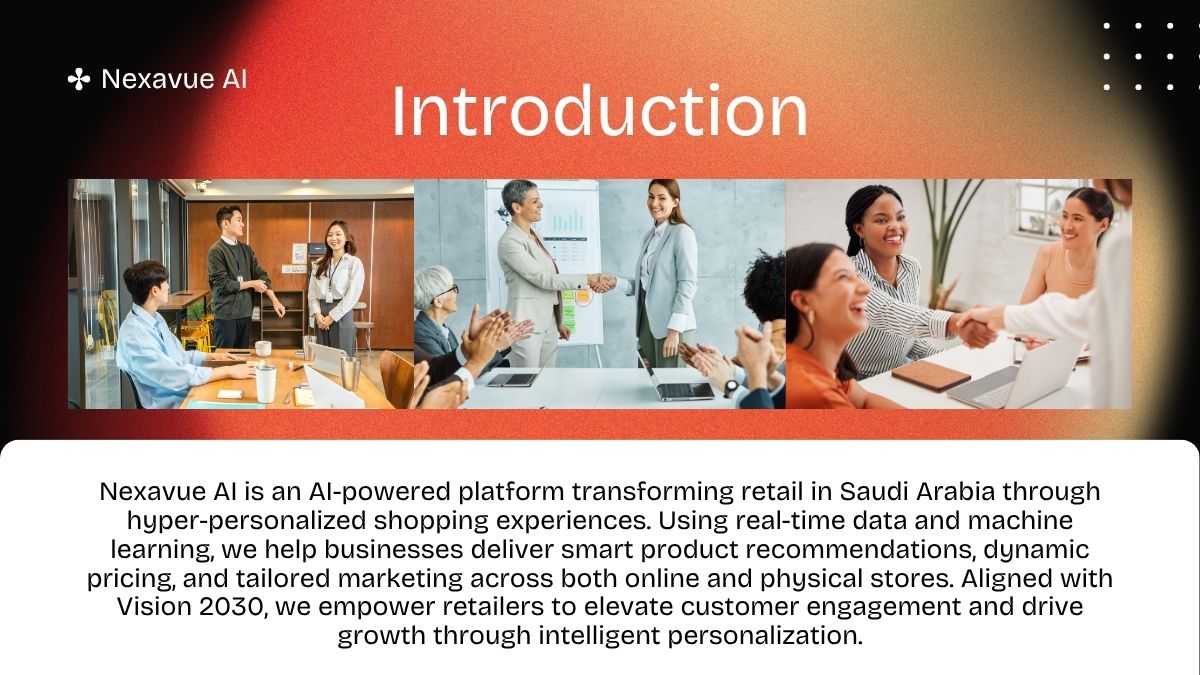 Nexavue AI

Introduction

Nexavue AI is an AI-powered platform transforming retail in Saudi Arabia through hyper-personalized shopping experiences. Using real-time data and machine learning, we help businesses deliver smart product recommendations, dynamic pricing, and tailored marketing across both online and physical stores. Aligned with Vision 2030, we empower retailers to elevate customer engagement and drive growth through intelligent personalization.